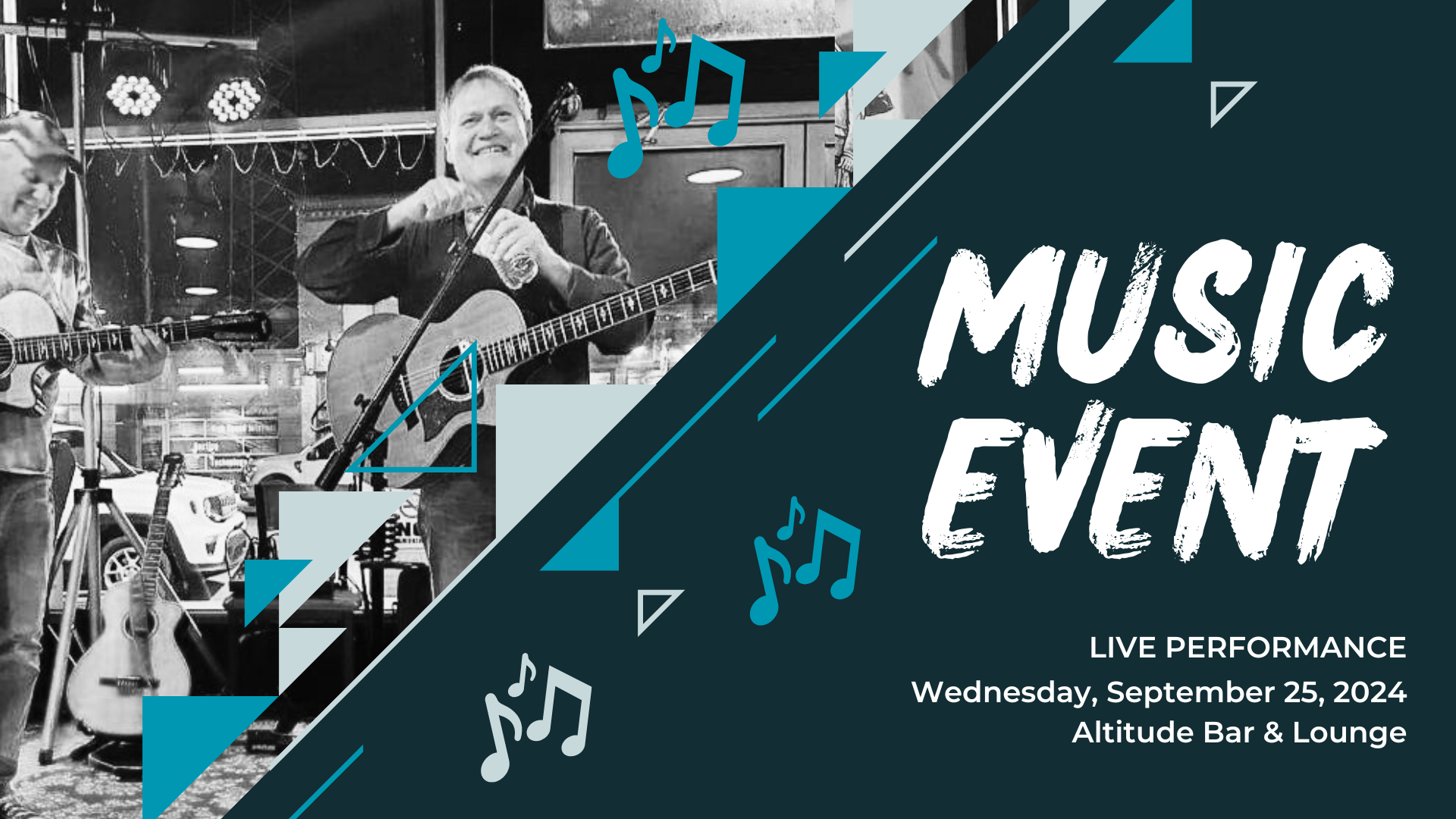 MUSIC EVENT

LIVE PERFORMANCE
Wednesday, September 25, 2024
Altitude Bar & Lounge